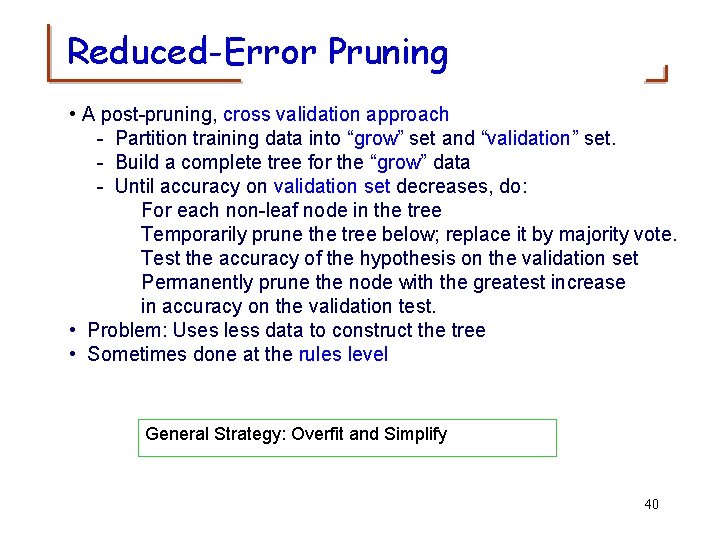 Reduced-Error Pruning

• A post-pruning, cross validation approach
- Partition training data into “grow” set and “validation” set.
- Build a complete tree for the “grow” data
- Until accuracy on validation set decreases, do:
For each non-leaf node in the tree
Temporarily prune the tree below; replace it by majority vote.
Test the accuracy of the hypothesis on the validation set
Permanently prune the node with the greatest increase in accuracy on the validation test.
• Problem: Uses less data to construct the tree
• Sometimes done at the rules level

General Strategy: Overfit and Simplify

40